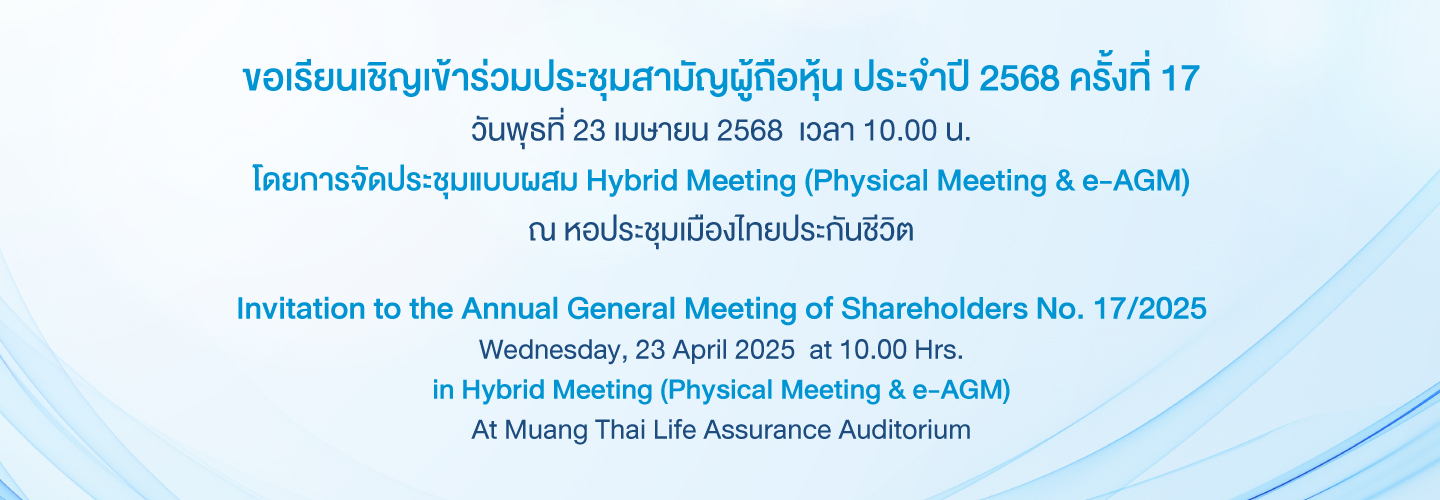 ขอเรียนเชิญเข้าร่วมประชุมสามัญผู้ถือหุ้น ประจำปี 2568 ครั้งที่ 17
วันพุธที่ 23 เมษายน 2568 เวลา 10.00 น.
โดยการจัดประชุมแบบผสม Hybrid Meeting (Physical Meeting & e-AGM)
ณ หอประชุมเมืองไทยประกันชีวิต

Invitation to the Annual General Meeting of Shareholders No. 17/2025
Wednesday, 23 April 2025 at 10.00 Hrs.
in Hybrid Meeting (Physical Meeting & e-AGM)
At Muang Thai Life Assurance Auditorium